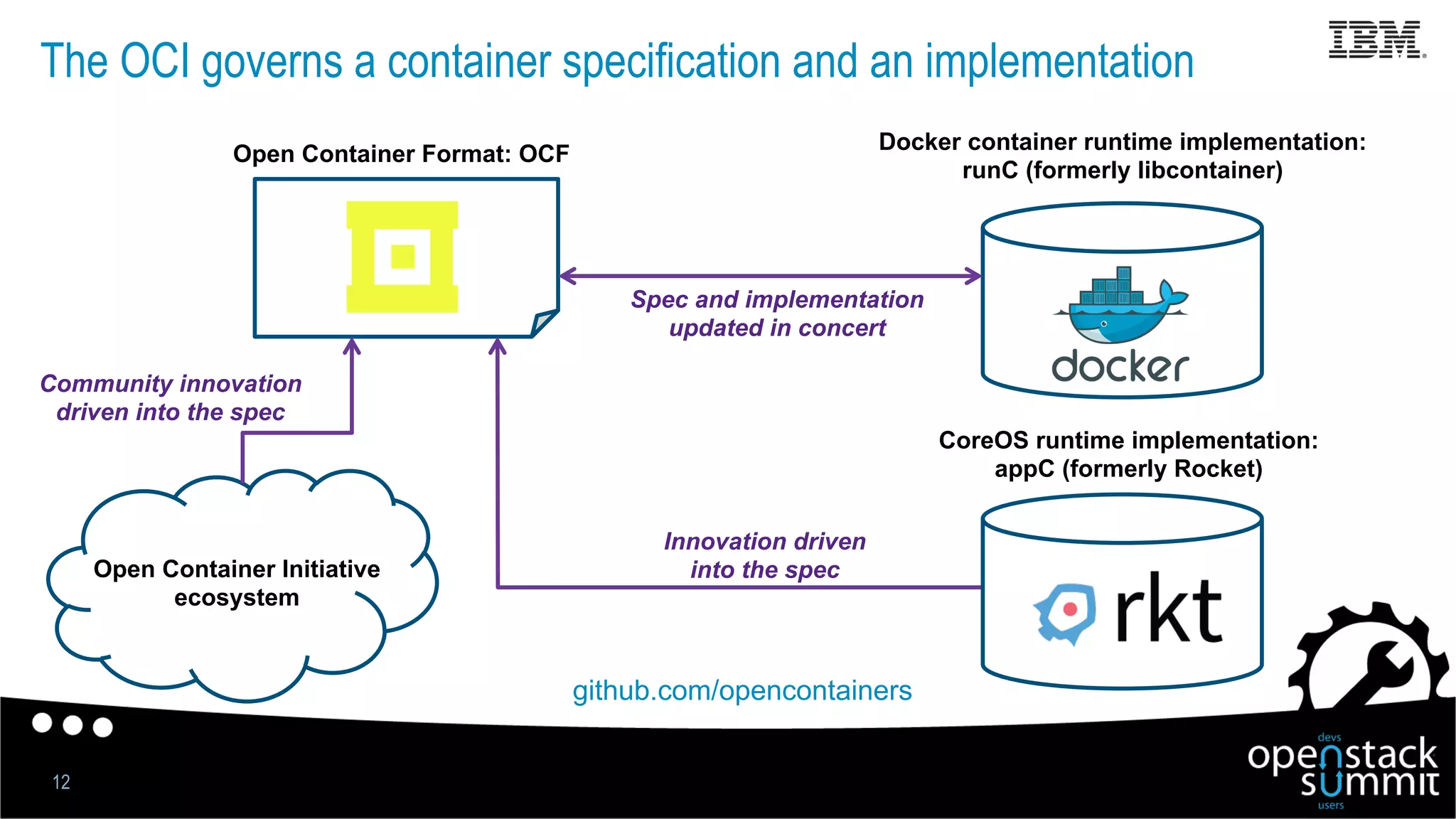 The OCI governs a container specification and an implementation

IBM

Open Container Format: OCF

Docker container runtime implementation: runC (formerly libcontainer)

Spec and implementation updated in concert

docker

Community innovation driven into the spec

CoreOS runtime implementation: appC (formerly Rocket)

Open Container Initiative ecosystem

Innovation driven into the spec

rkt

github.com/opencontainers

12

devs
openstack
summit
users